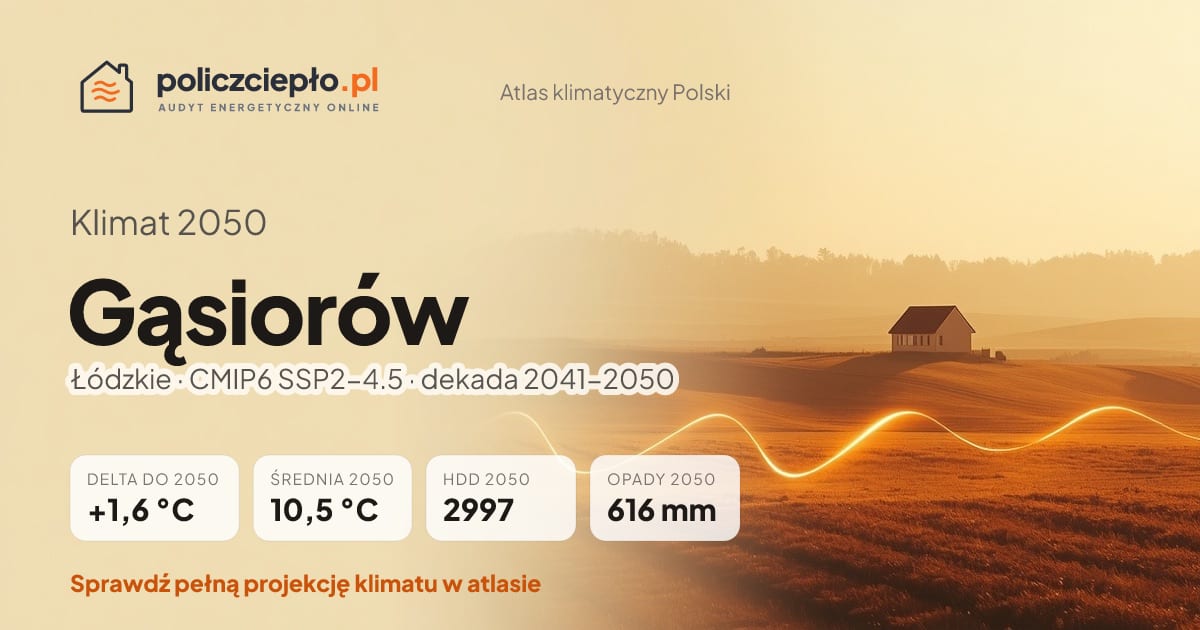 policzciepło.pl
AUDYT ENERGETYCZNY ONLINE

Atlas klimatyczny Polski

Klimat 2050

Gąsiorów

Łódzkie · CMIP6 SSP2–4.5 · dekada 2041–2050

DELTA DO 2050
+1,6 °C

ŚREDNIA 2050
10,5 °C

HDD 2050
2997

OPADY 2050
616 mm

Sprawdź pełną projekcję klimatu w atlasie